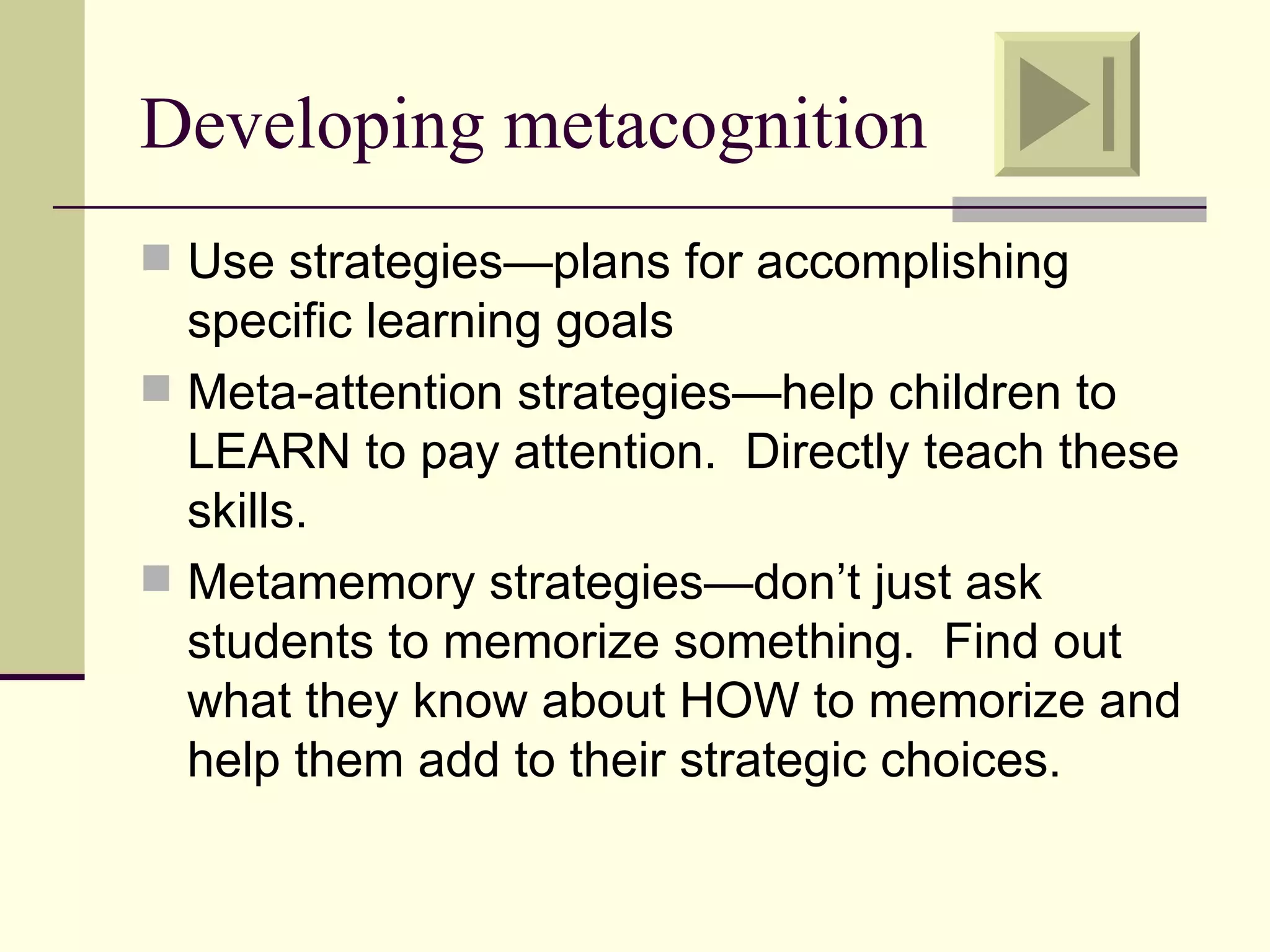 Developing metacognition

Use strategies—plans for accomplishing specific learning goals

Meta-attention strategies—help children to LEARN to pay attention.  Directly teach these skills.

Metamemory strategies—don’t just ask students to memorize something.  Find out what they know about HOW to memorize and help them add to their strategic choices.